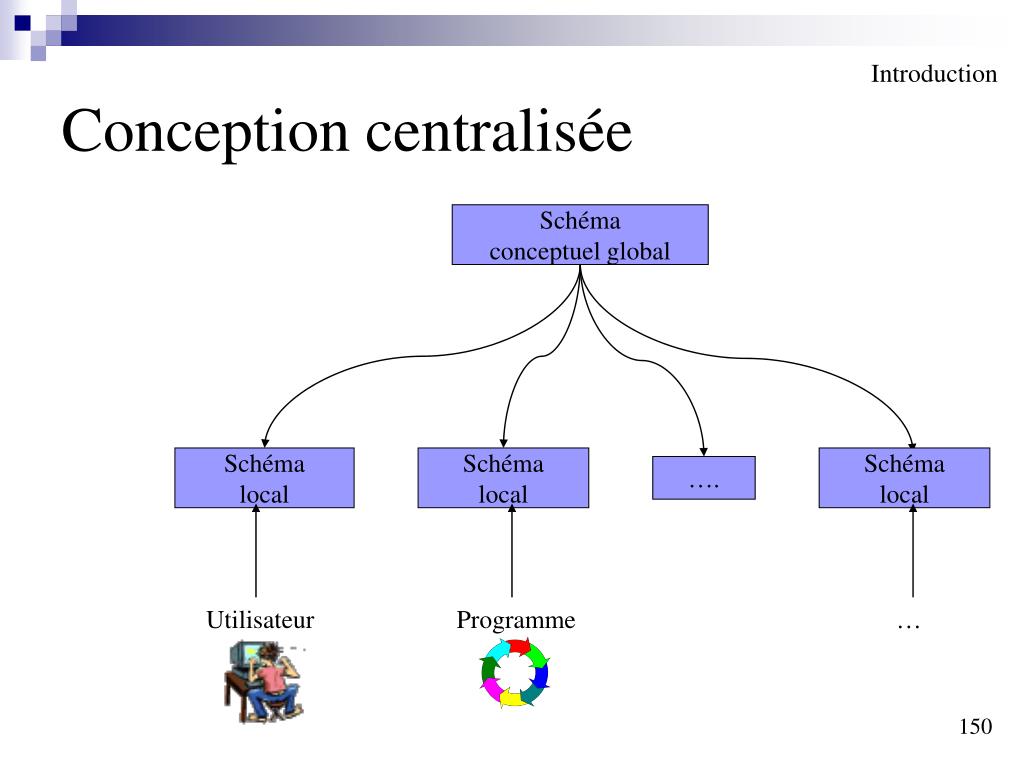 Introduction

Conception centralisée

Schéma conceptuel global

Schéma local

Schéma local

….

Schéma local

Utilisateur

Programme

…

150